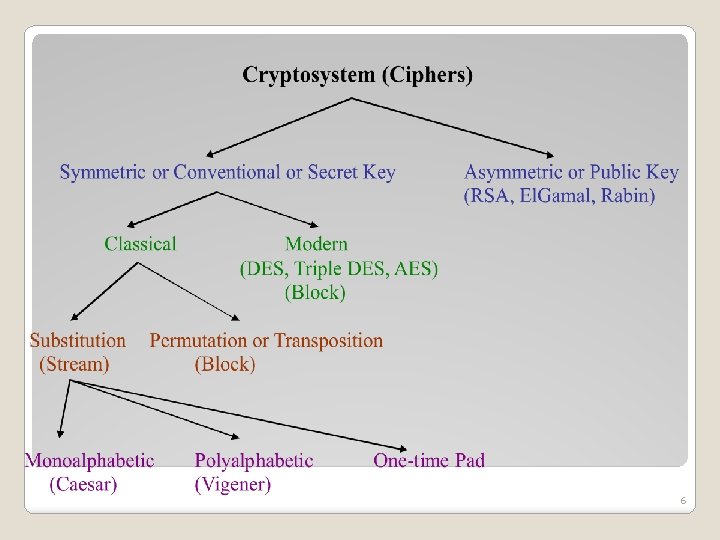 Cryptosystem (Ciphers)

Symmetric or Conventional or Secret Key

Asymmetric or Public Key (RSA, ElGamal, Rabin)

Classical

Modern (DES, Triple DES, AES) (Block)

Substitution (Stream)

Permutation or Transposition (Block)

Monoalphabetic (Caesar)

Polyalphabetic (Vigener)

One-time Pad

6